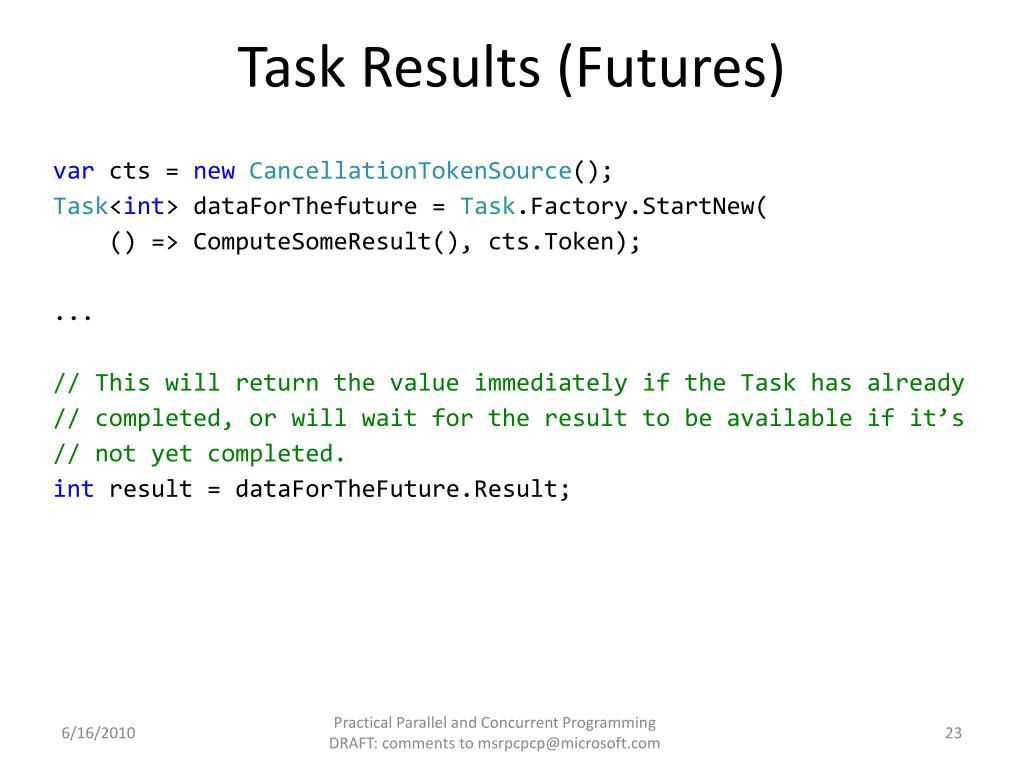 Task Results (Futures)

var cts = new CancellationTokenSource();
Task<int> dataForThefuture = Task.Factory.StartNew(
    () => ComputeSomeResult(), cts.Token);

...

// This will return the value immediately if the Task has already
// completed, or will wait for the result to be available if it’s
// not yet completed.
int result = dataForTheFuture.Result;

6/16/2010

Practical Parallel and Concurrent Programming
DRAFT: comments to msrpcpcp@microsoft.com

23